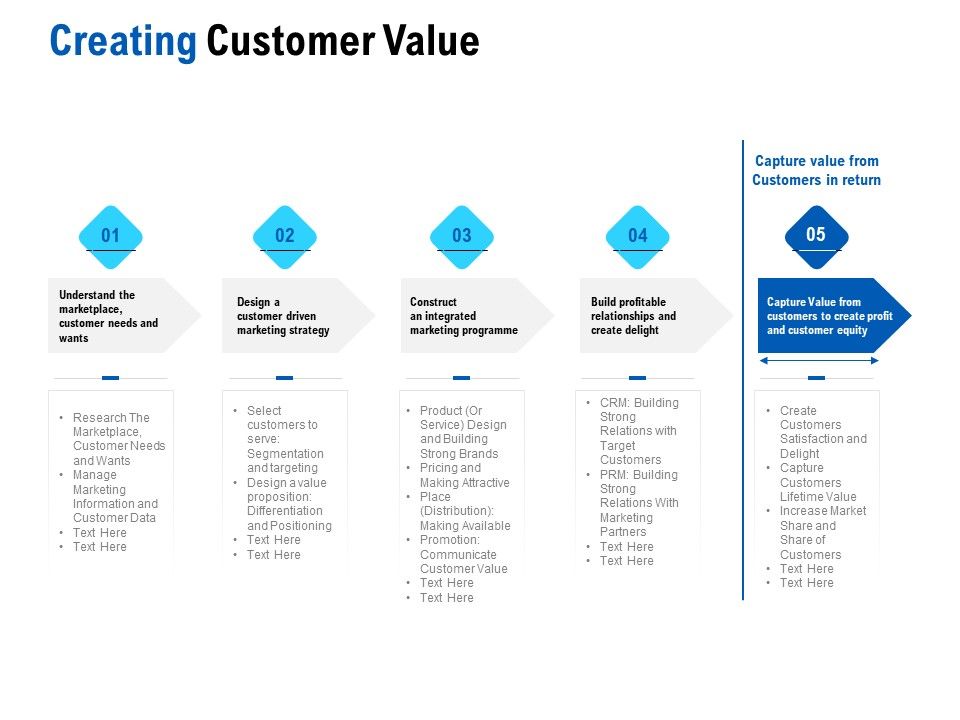 Creating Customer Value

Capture value from Customers in return

01

Understand the marketplace, customer needs and wants

- Research The Marketplace, Customer Needs and Wants
- Manage Marketing Information and Customer Data
- Text Here
- Text Here

02

Design a customer driven marketing strategy

- Select customers to serve: Segmentation and targeting
- Design a value proposition: Differentiation and Positioning
- Text Here
- Text Here

03

Construct an integrated marketing programme

- Product (Or Service) Design and Building Strong Brands
- Pricing and Making Attractive
- Place (Distribution): Making Available
- Promotion: Communicate Customer Value
- Text Here
- Text Here

04

Build profitable relationships and create delight

- CRM: Building Strong Relations with Target Customers
- PRM: Building Strong Relations With Marketing Partners
- Text Here
- Text Here

05

Capture Value from customers to create profit and customer equity

- Create Customers Satisfaction and Delight
- Capture Customers Lifetime Value
- Increase Market Share and Share of Customers
- Text Here
- Text Here